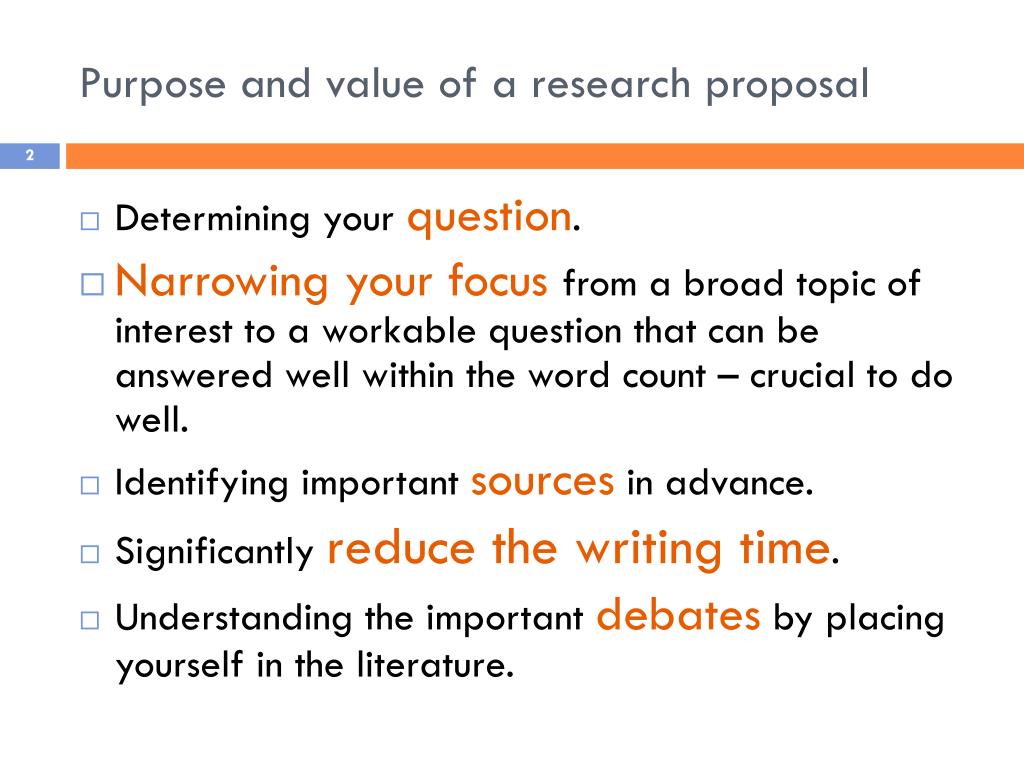 Purpose and value of a research proposal

2

□ Determining your question.

□ Narrowing your focus from a broad topic of interest to a workable question that can be answered well within the word count – crucial to do well.

□ Identifying important sources in advance.

□ Significantly reduce the writing time.

□ Understanding the important debates by placing yourself in the literature.